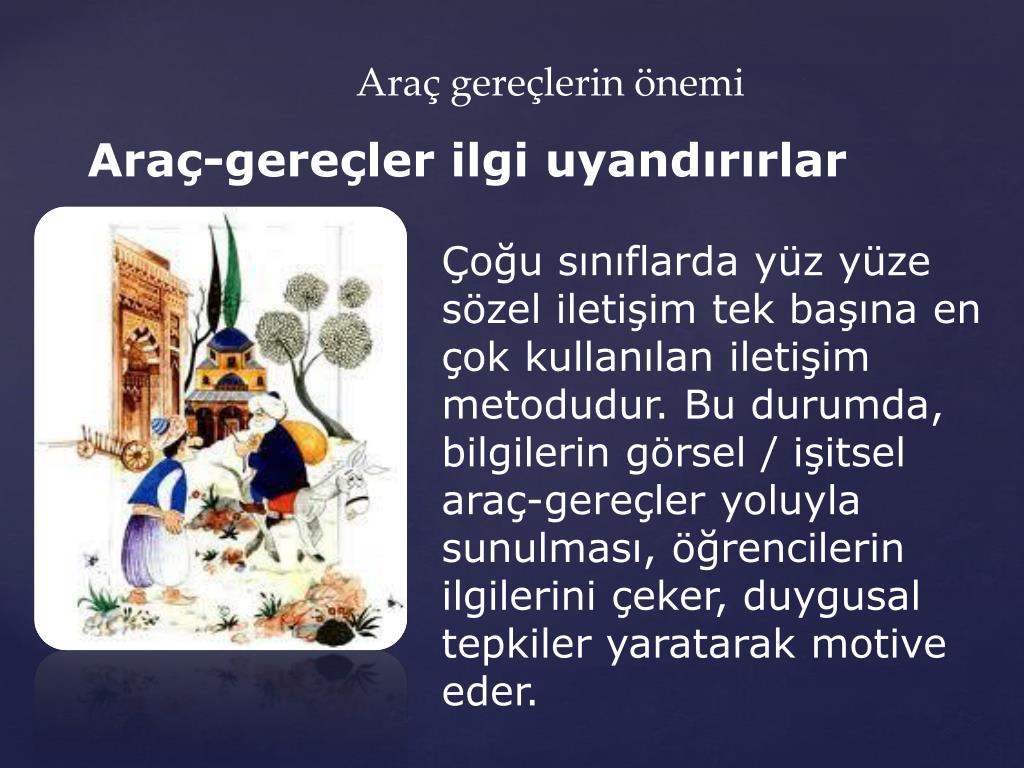 Araç gereçlerin önemi

Araç-gereçler ilgi uyandırırlar

Çoğu sınıflarda yüz yüze sözel iletişim tek başına en çok kullanılan iletişim metodudur. Bu durumda, bilgilerin görsel / işitsel araç-gereçler yoluyla sunulması, öğrencilerin ilgilerini çeker, duygusal tepkiler yaratarak motive eder.